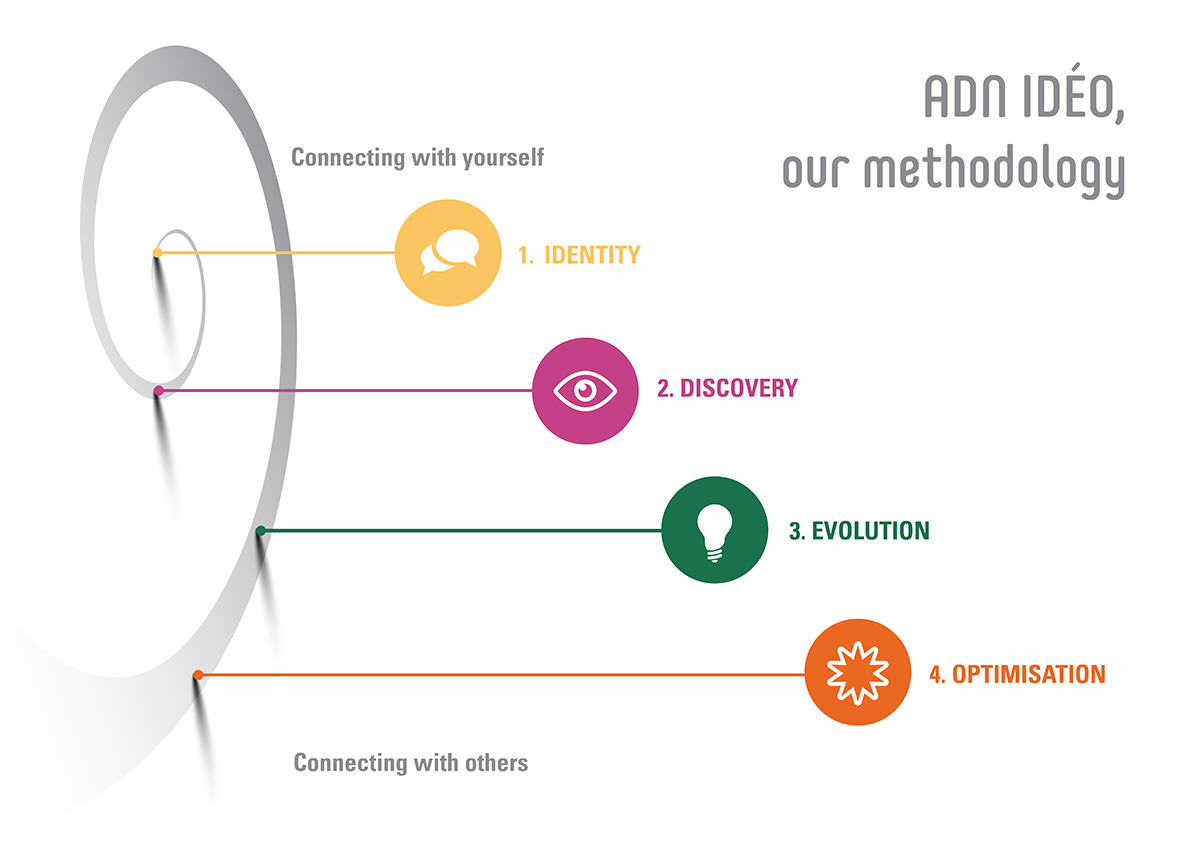 ADN IDÉO, our methodology

Connecting with yourself

1. IDENTITY

2. DISCOVERY

3. EVOLUTION

4. OPTIMISATION

Connecting with others